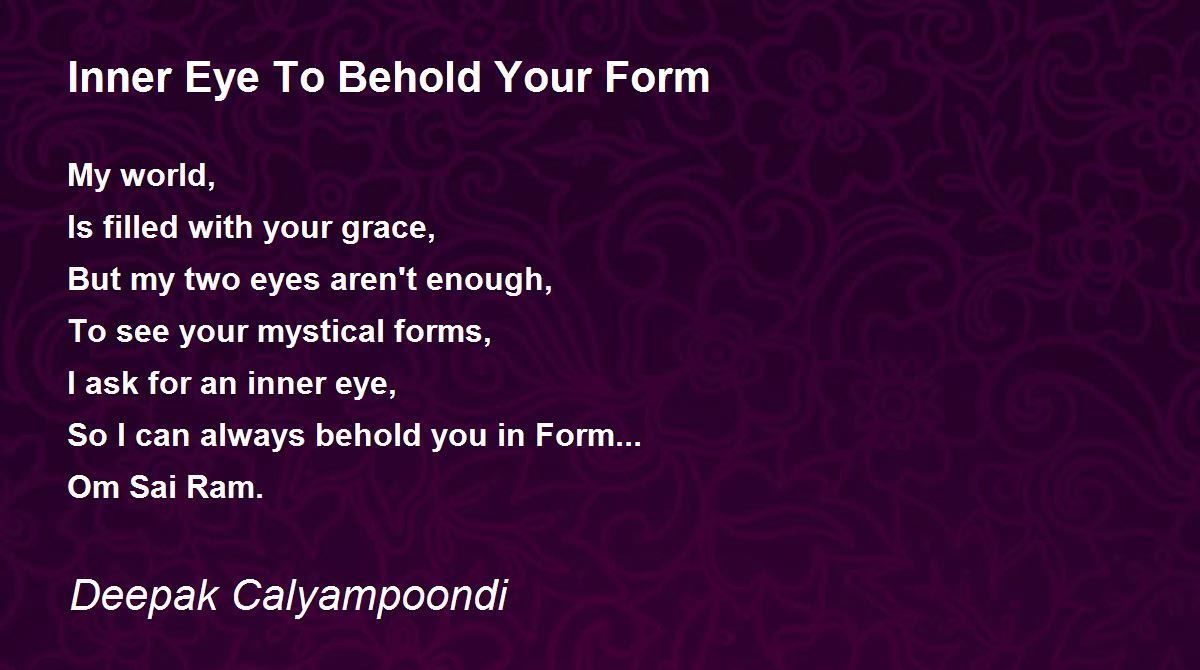 Inner Eye To Behold Your Form

My world,
Is filled with your grace,
But my two eyes aren't enough,
To see your mystical forms,
I ask for an inner eye,
So I can always behold you in Form...
Om Sai Ram.

Deepak Calyampoondi